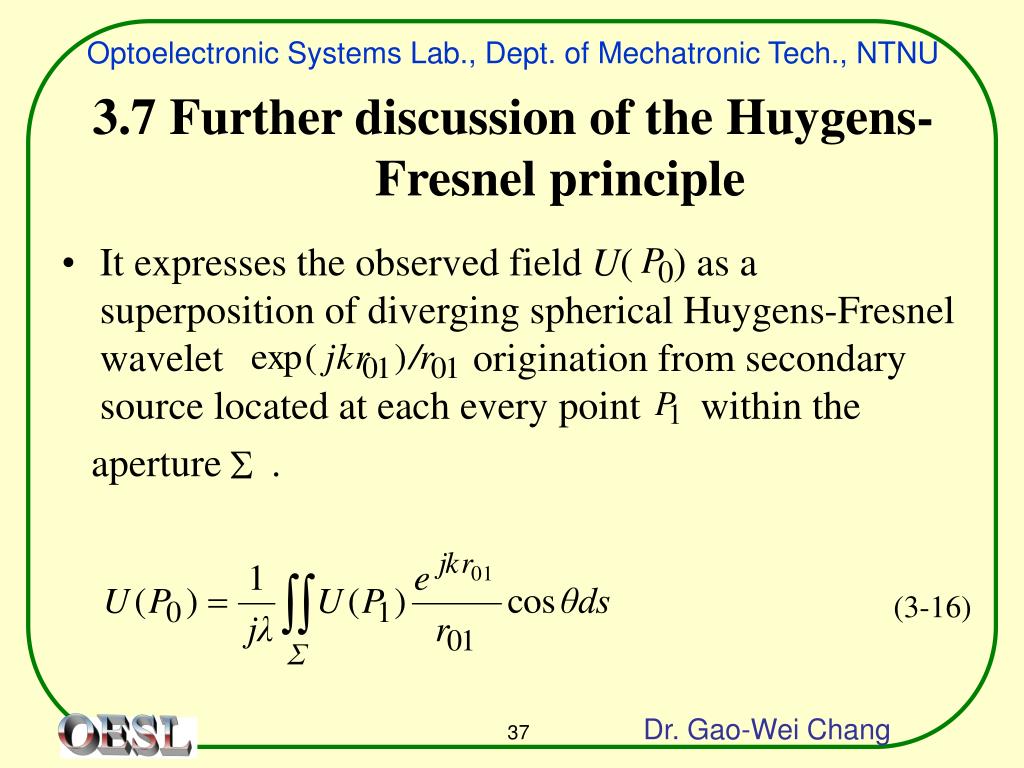 Optoelectronic Systems Lab., Dept. of Mechatronic Tech., NTNU

3.7 Further discussion of the Huygens-Fresnel principle

• It expresses the observed field $U(P_0)$ as a superposition of diverging spherical Huygens-Fresnel wavelet $\exp(jkr_{01})/r_{01}$ origination from secondary source located at each every point $P_1$ within the aperture $\Sigma$ .

$U(P_0) = \frac{1}{j\lambda} \iint_{\Sigma} U(P_1) \frac{e^{jkr_{01}}}{r_{01}} \cos\theta ds$ (3-16)

OESL

37

Dr. Gao-Wei Chang